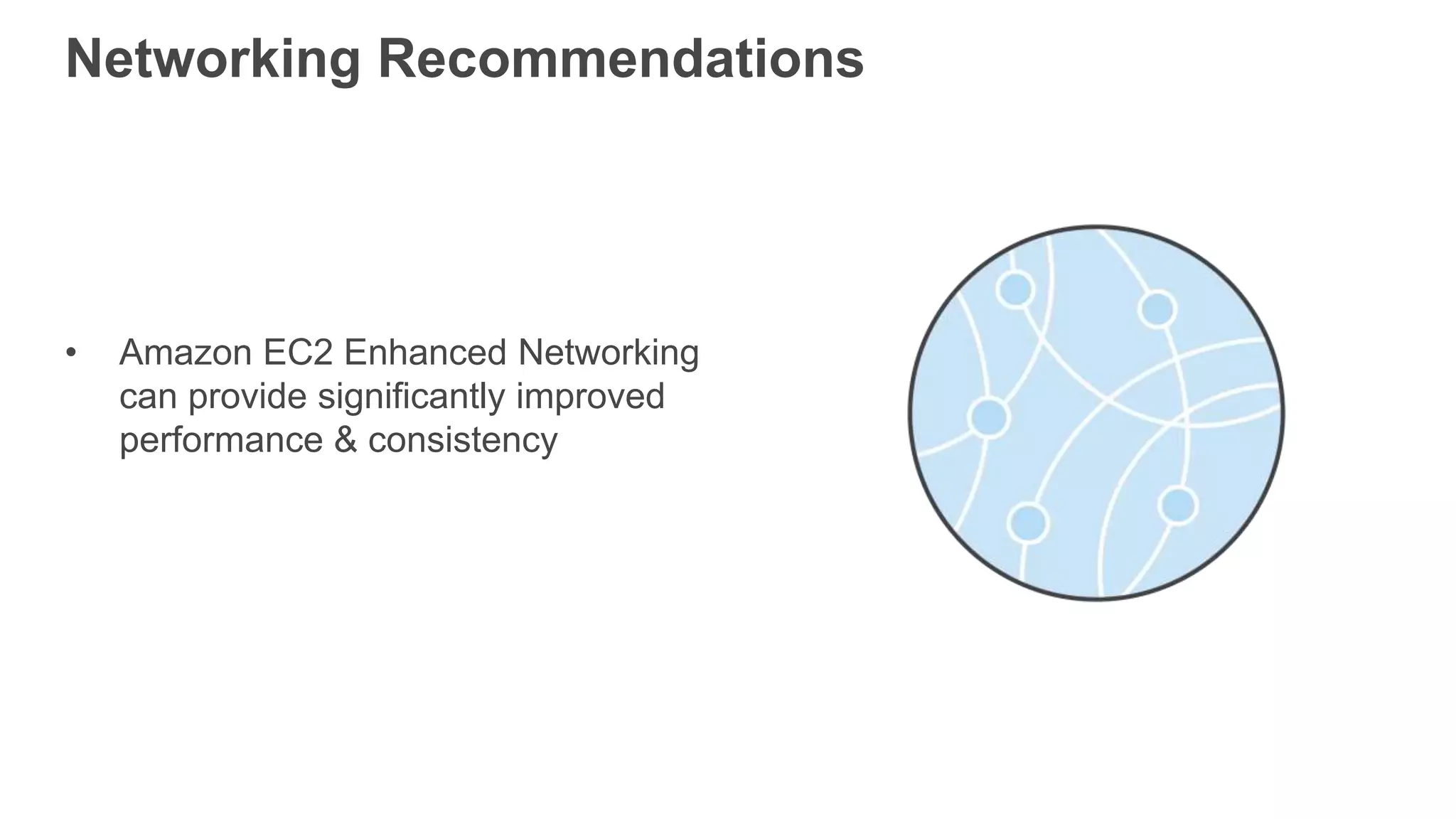 Networking Recommendations

• Amazon EC2 Enhanced Networking can provide significantly improved performance & consistency